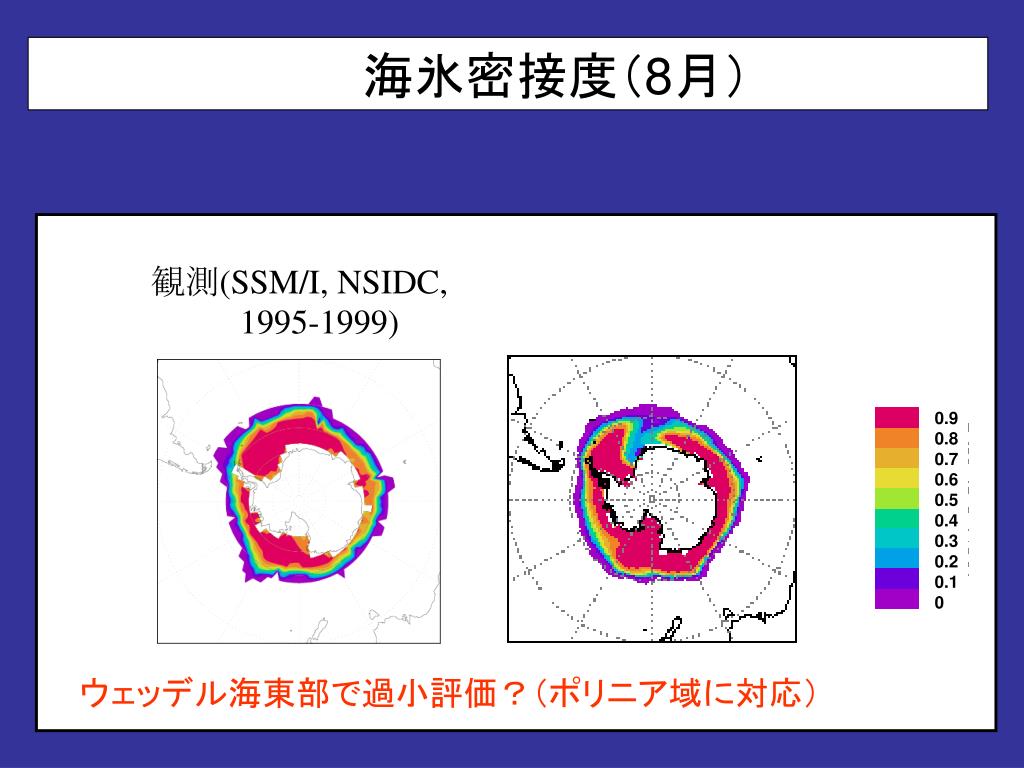 海氷密接度(8月)

観測(SSM/I, NSIDC, 1995-1999)

0.9
0.8
0.7
0.6
0.5
0.4
0.3
0.2
0.1
0

ウェッデル海東部で過小評価？(ポリニア域に対応)